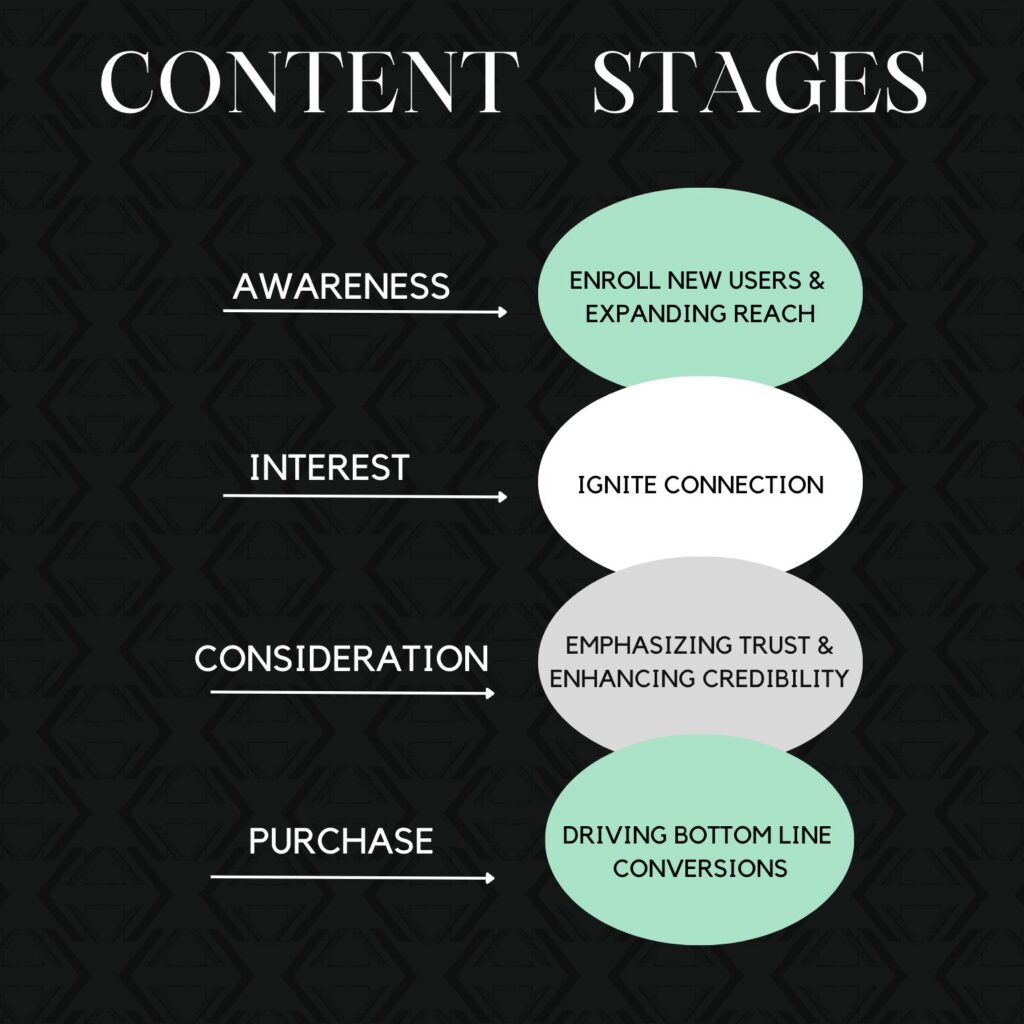 CONTENT STAGES

AWARENESS

ENROLL NEW USERS & EXPANDING REACH

INTEREST

IGNITE CONNECTION

CONSIDERATION

EMPHASIZING TRUST & ENHANCING CREDIBILITY

PURCHASE

DRIVING BOTTOM LINE CONVERSIONS